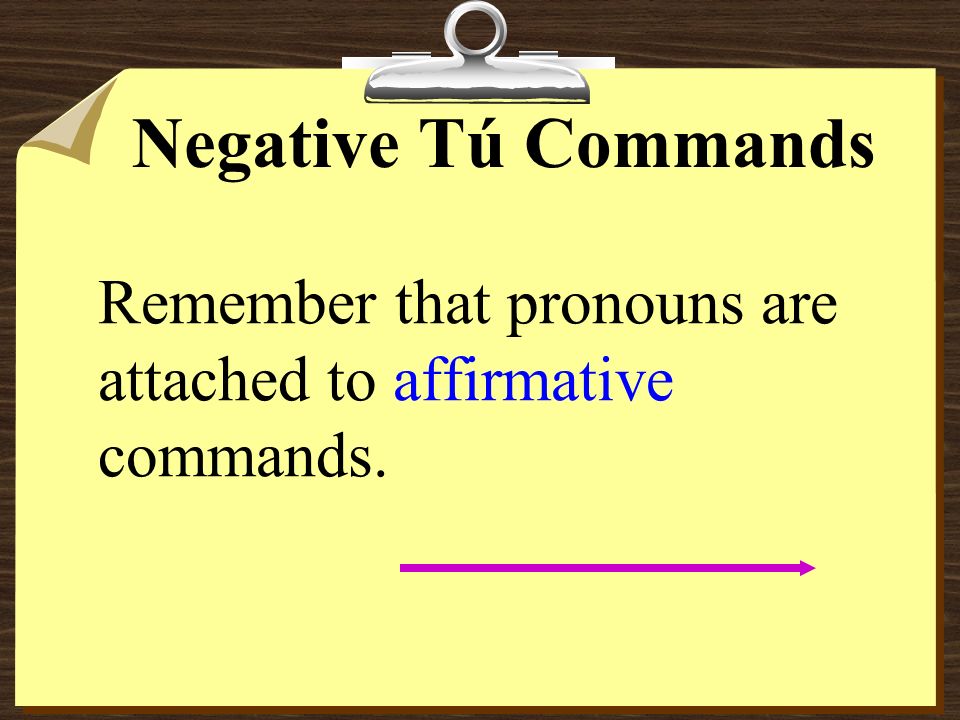 Negative Tú Commands

Remember that pronouns are attached to affirmative commands.